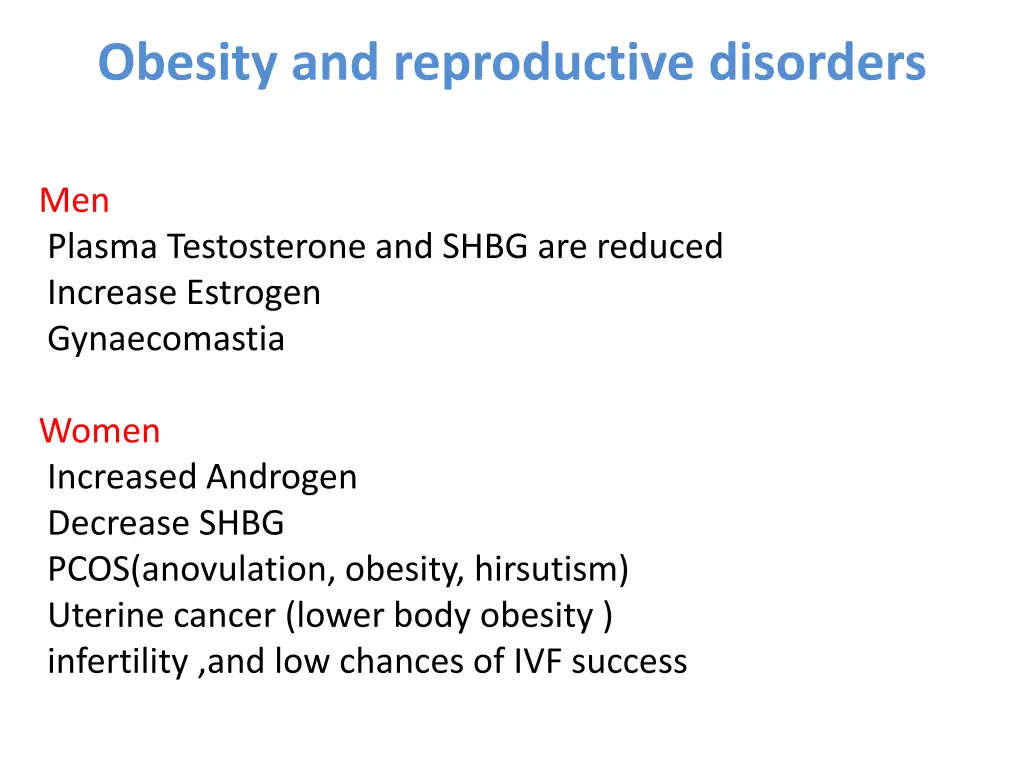 Obesity and reproductive disorders

Men
Plasma Testosterone and SHBG are reduced
Increase Estrogen
Gynaecomastia

Women
Increased Androgen
Decrease SHBG
PCOS(anovulation, obesity, hirsutism)
Uterine cancer (lower body obesity )
infertility ,and low chances of IVF success